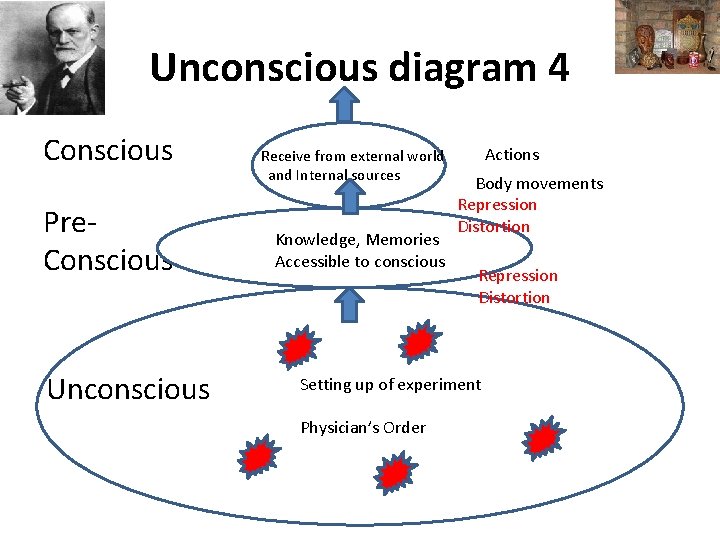 Unconscious diagram 4

Conscious

Receive from external world and Internal sources

Actions

Body movements

Repression
Distortion

Pre-Conscious

Knowledge, Memories
Accessible to conscious

Repression
Distortion

Unconscious

Setting up of experiment

Physician's Order